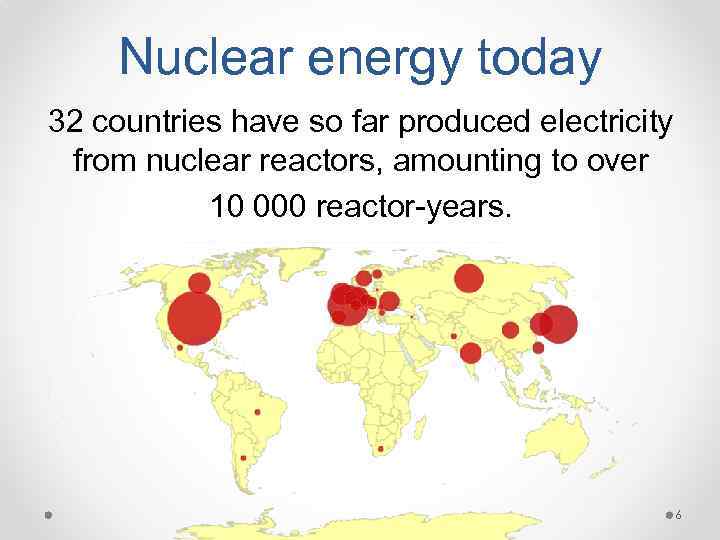 Nuclear energy today

32 countries have so far produced electricity from nuclear reactors, amounting to over 10 000 reactor-years.

6